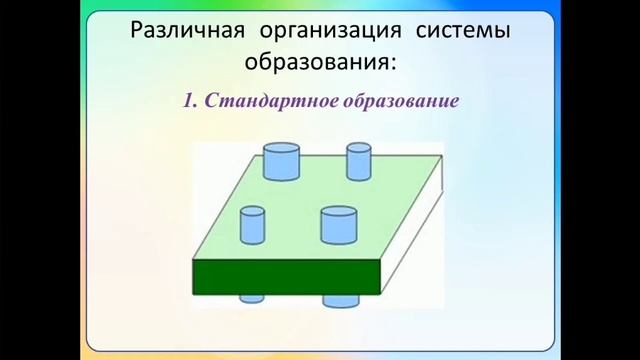 Различная организация системы образования:

1. Стандартное образование